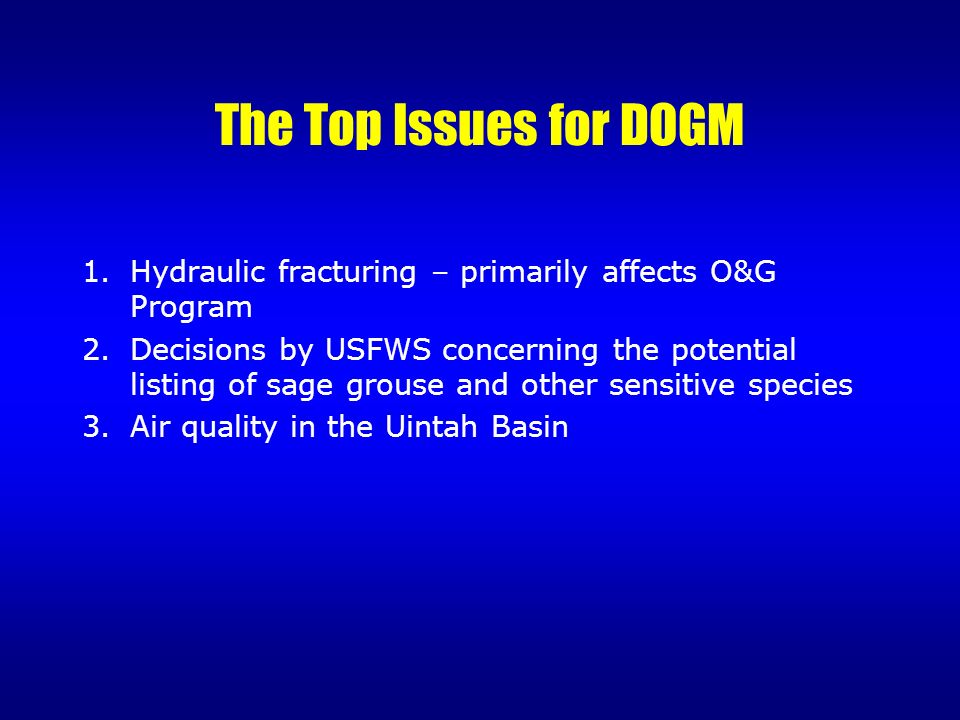 The Top Issues for DOGM

1. Hydraulic fracturing – primarily affects O&G Program
2. Decisions by USFWS concerning the potential listing of sage grouse and other sensitive species
3. Air quality in the Uintah Basin